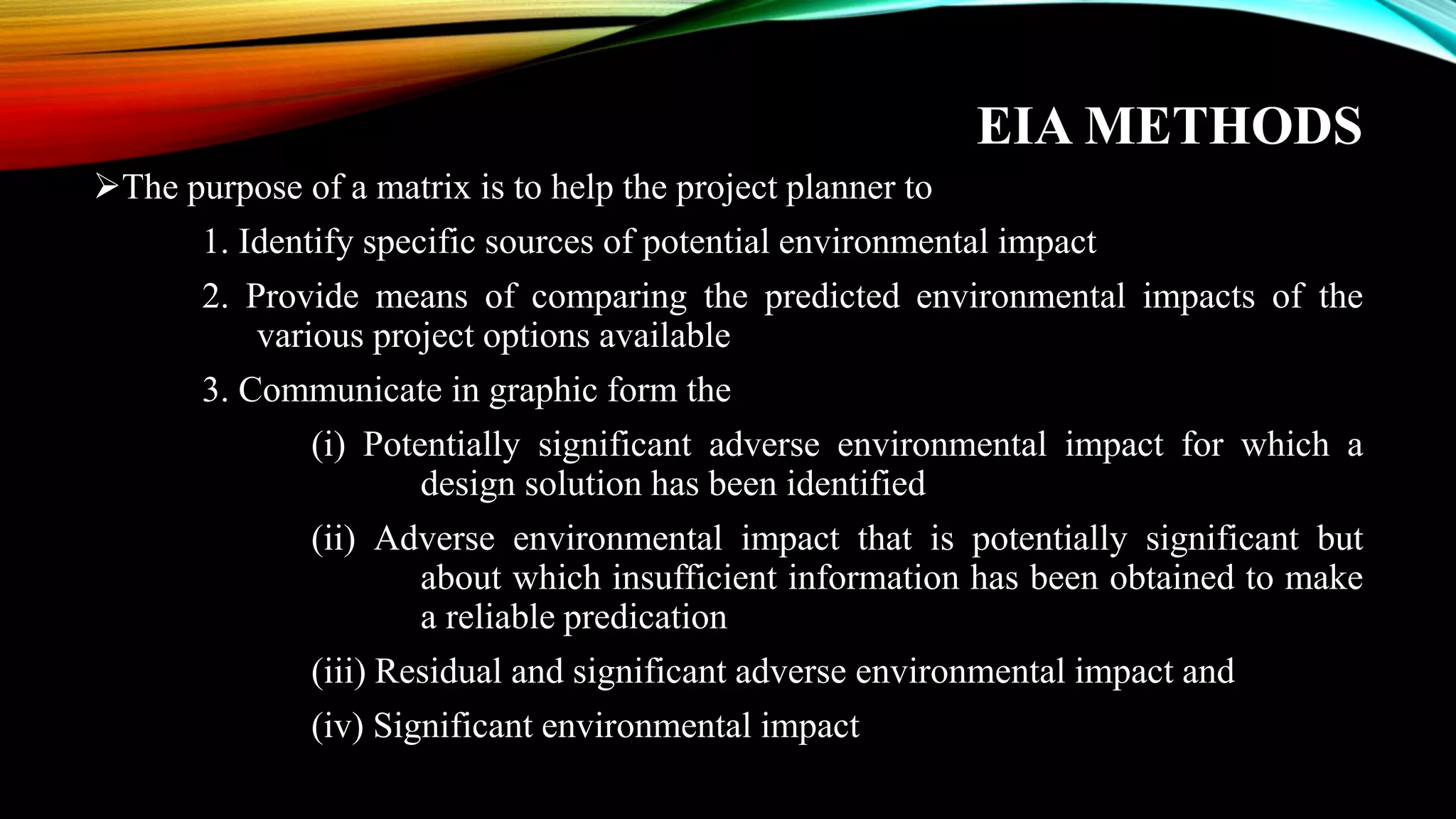 EIA METHODS

➢The purpose of a matrix is to help the project planner to

1. Identify specific sources of potential environmental impact

2. Provide means of comparing the predicted environmental impacts of the various project options available

3. Communicate in graphic form the

(i) Potentially significant adverse environmental impact for which a design solution has been identified

(ii) Adverse environmental impact that is potentially significant but about which insufficient information has been obtained to make a reliable predication

(iii) Residual and significant adverse environmental impact and

(iv) Significant environmental impact